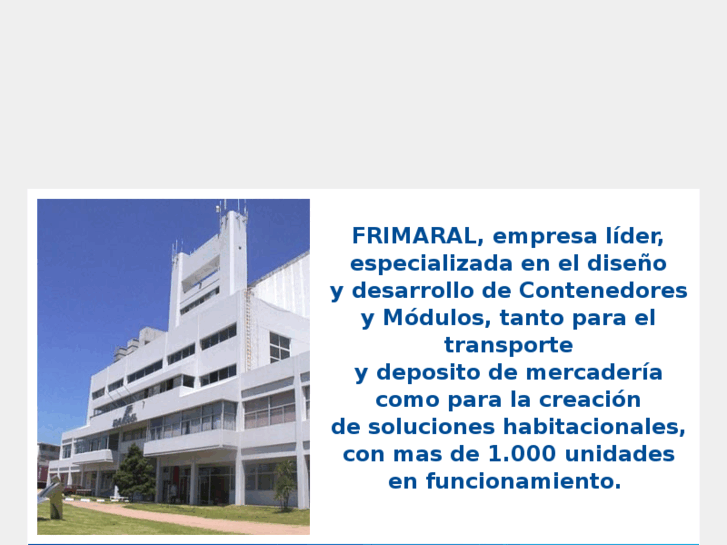 FRIMARAL, empresa líder, especializada en el diseño y desarrollo de Contenedores y Módulos, tanto para el transporte y deposito de mercadería como para la creación de soluciones habitacionales, con mas de 1.000 unidades en funcionamiento.